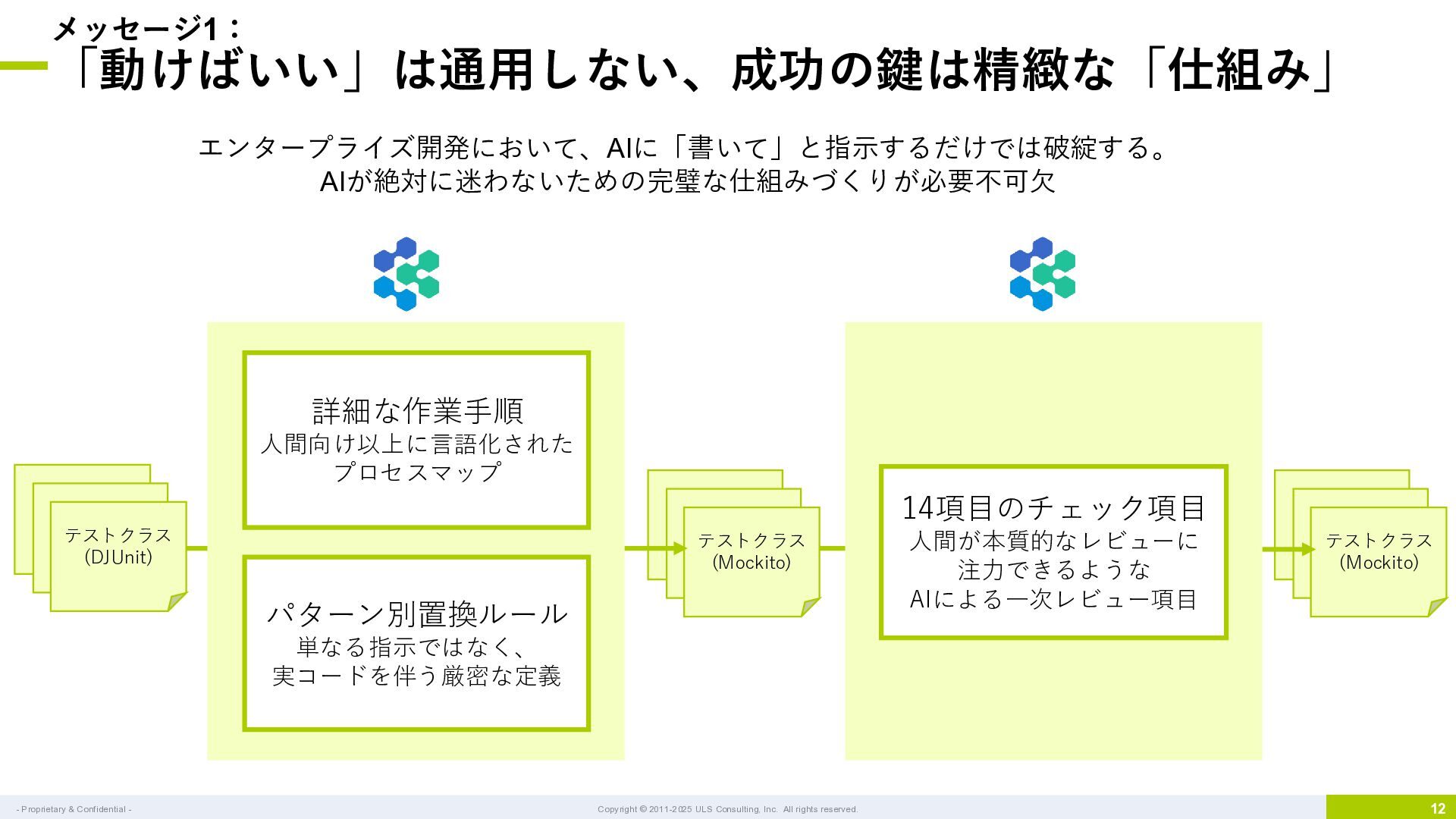 メッセージ1：
「動けばいい」は通用しない、成功の鍵は精緻な「仕組み」

エンタープライズ開発において、AIに「書いて」と指示するだけでは破綻する。
AIが絶対に迷わないための完璧な仕組みづくりが必要不可欠

テストクラス
(DJUnit)

詳細な作業手順
人間向け以上に言語化された
プロセスマップ

パターン別置換ルール
単なる指示ではなく、
実コードを伴う厳密な定義

テストクラス
(Mockito)

14項目のチェック項目
人間が本質的なレビューに
注力できるような
AIによる一次レビュー項目

テストクラス
(Mockito)

- Proprietary & Confidential -

Copyright © 2011-2025 ULS Consulting, Inc. All rights reserved.

12